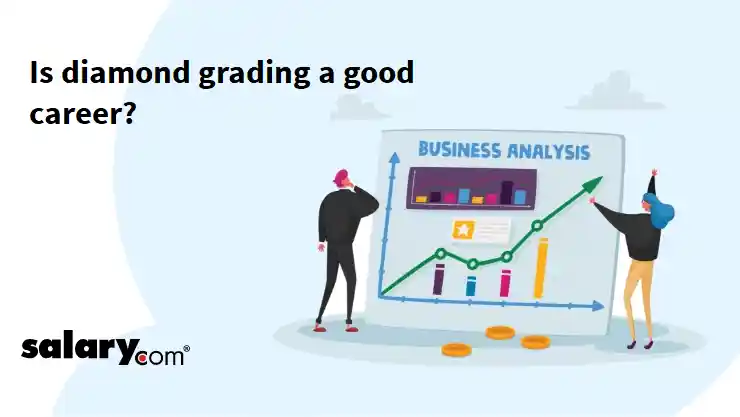 Is diamond grading a good career?

BUSINESS ANALYSIS

salary.com®